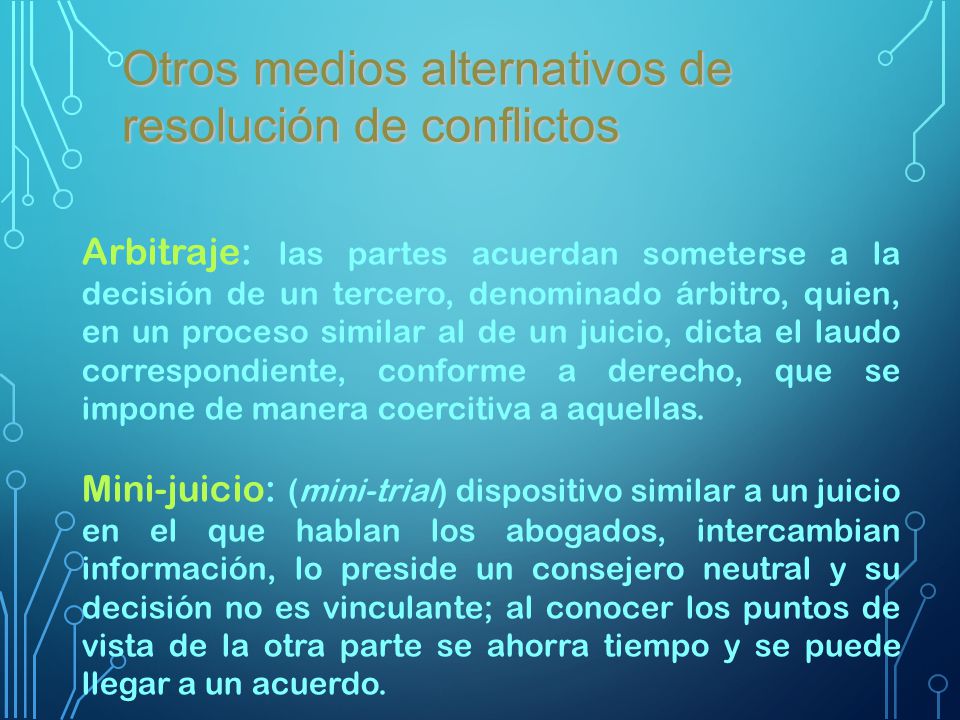 Otros medios alternativos de resolución de conflictos

Arbitraje: las partes acuerdan someterse a la decisión de un tercero, denominado árbitro, quien, en un proceso similar al de un juicio, dicta el laudo correspondiente, conforme a derecho, que se impone de manera coercitiva a aquellas.

Mini-juicio: (mini-trial) dispositivo similar a un juicio en el que hablan los abogados, intercambian información, lo preside un consejero neutral y su decisión no es vinculante; al conocer los puntos de vista de la otra parte se ahorra tiempo y se puede llegar a un acuerdo.